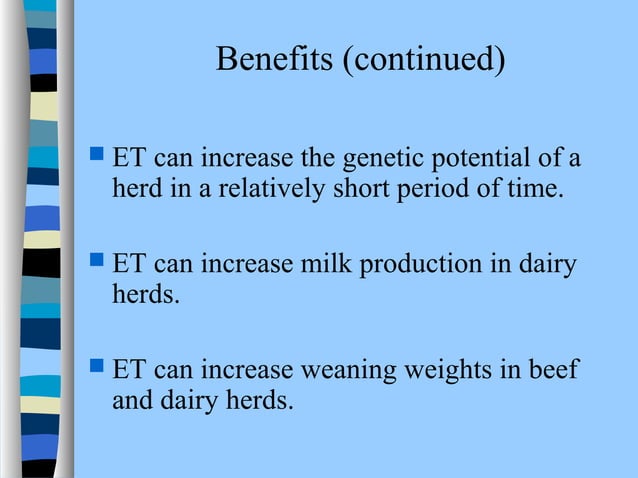 Benefits (continued)

ET can increase the genetic potential of a herd in a relatively short period of time.

ET can increase milk production in dairy herds.

ET can increase weaning weights in beef and dairy herds.